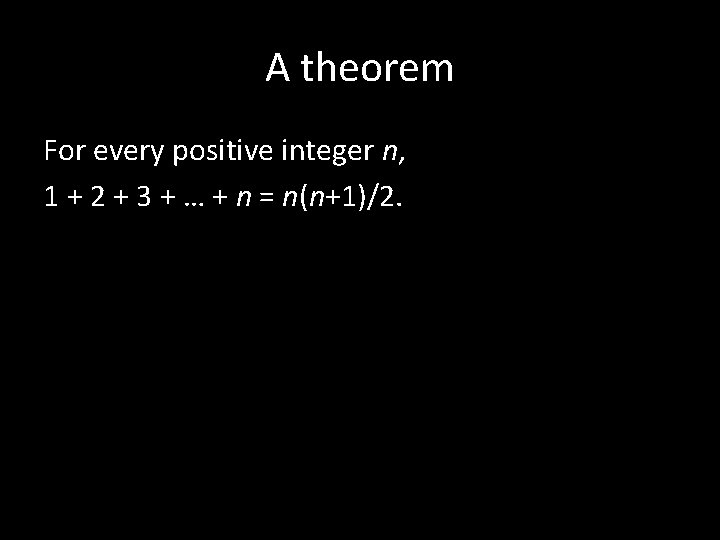 A theorem

For every positive integer $n$,

$1 + 2 + 3 + \ldots + n = n(n+1)/2$.